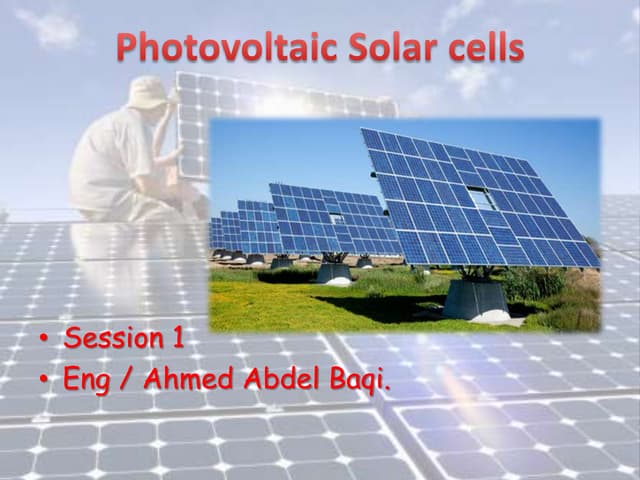 Photovoltaic Solar cells

• Session 1
• Eng / Ahmed Abdel Baqi.